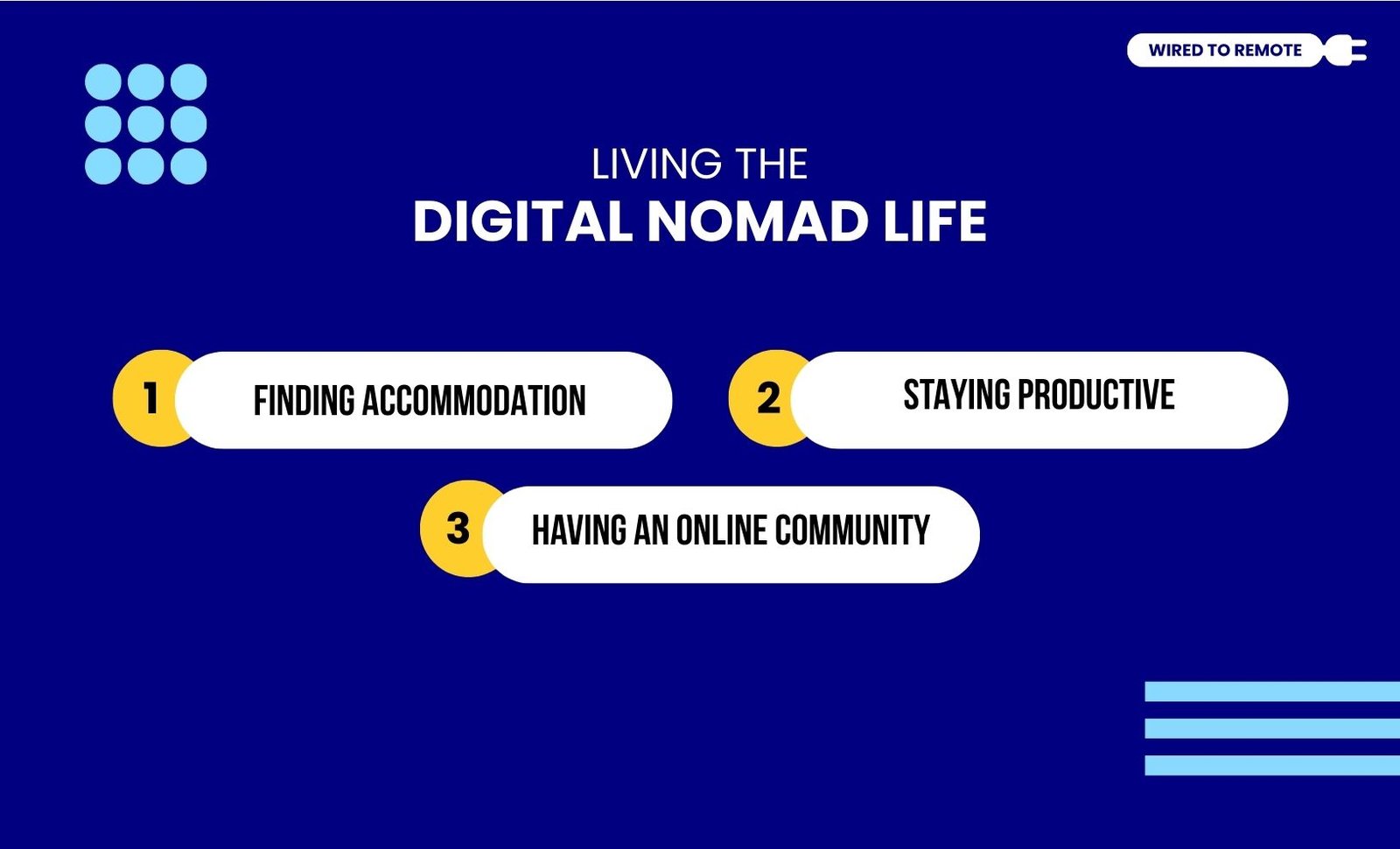 WIRED TO REMOTE

LIVING THE
DIGITAL NOMAD LIFE

1 FINDING ACCOMMODATION

2 STAYING PRODUCTIVE

3 HAVING AN ONLINE COMMUNITY